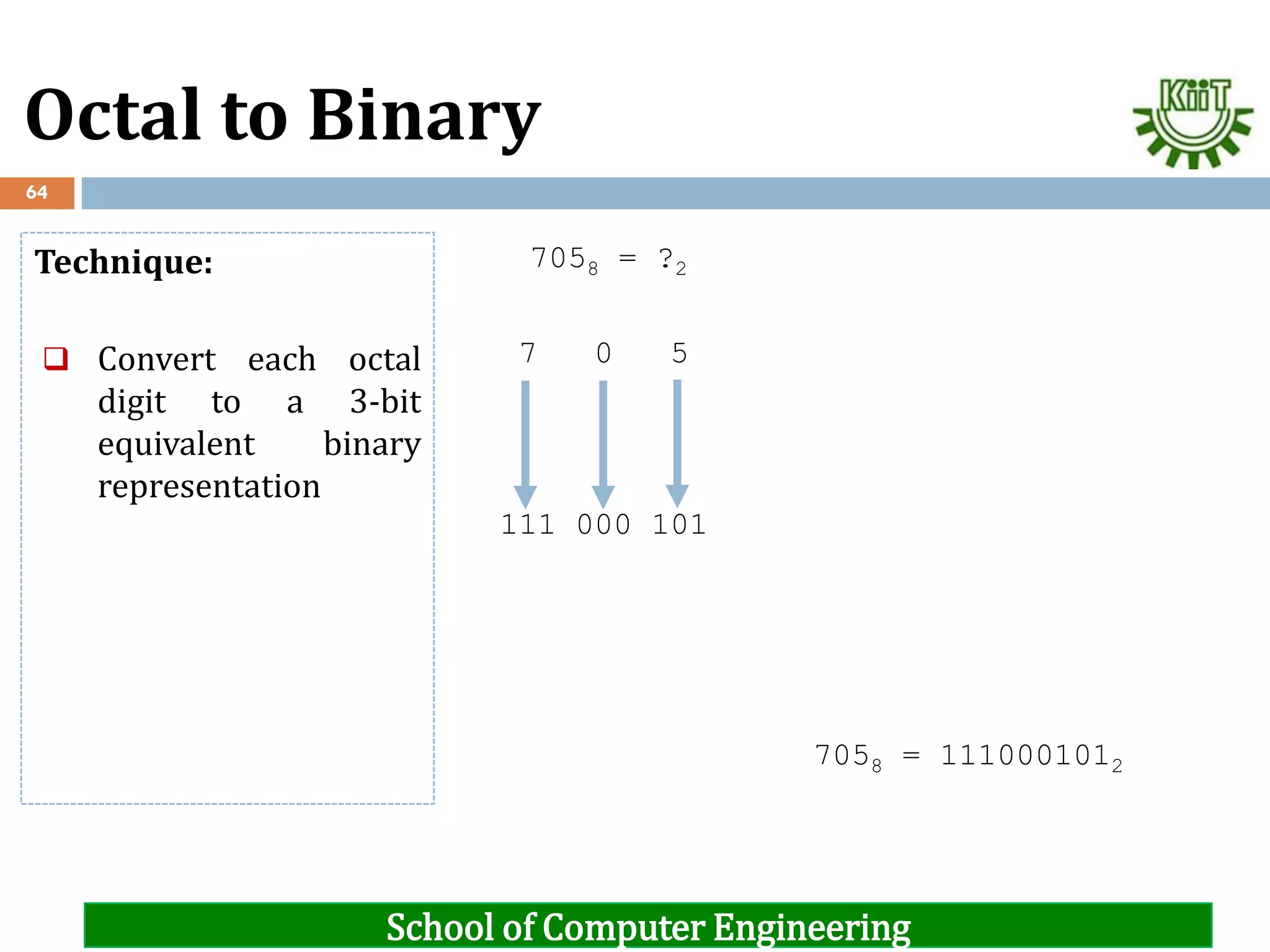 Octal to Binary

KiiT

64

Technique:

Convert each octal digit to a 3-bit equivalent binary representation

$705_8 = ?_2$

7 0 5

111 000 101

$705_8 = 111000101_2$

School of Computer Engineering